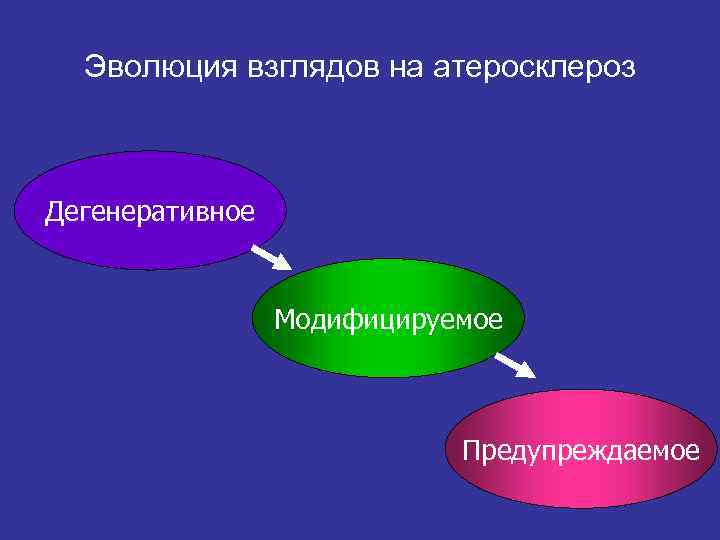 Эволюция взглядов на атеросклероз

Дегенеративное

Модифицируемое

Предупреждаемое